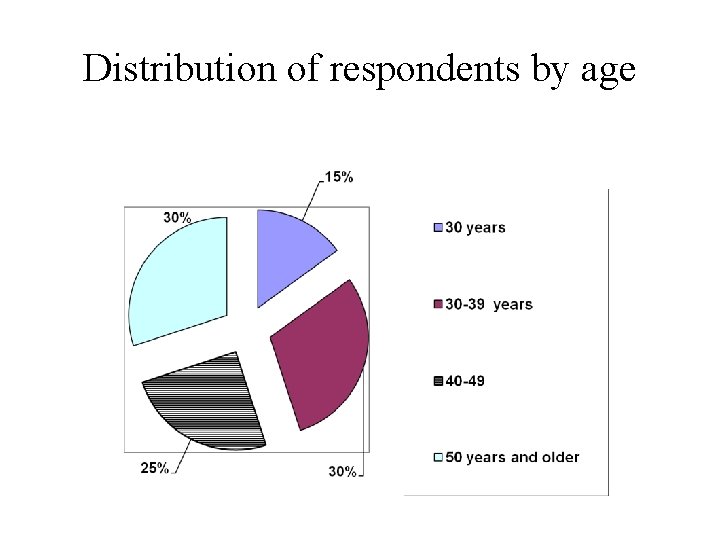 Distribution of respondents by age

15%

30%

25%

30%

30 years

30-39 years

40-49

50 years and older